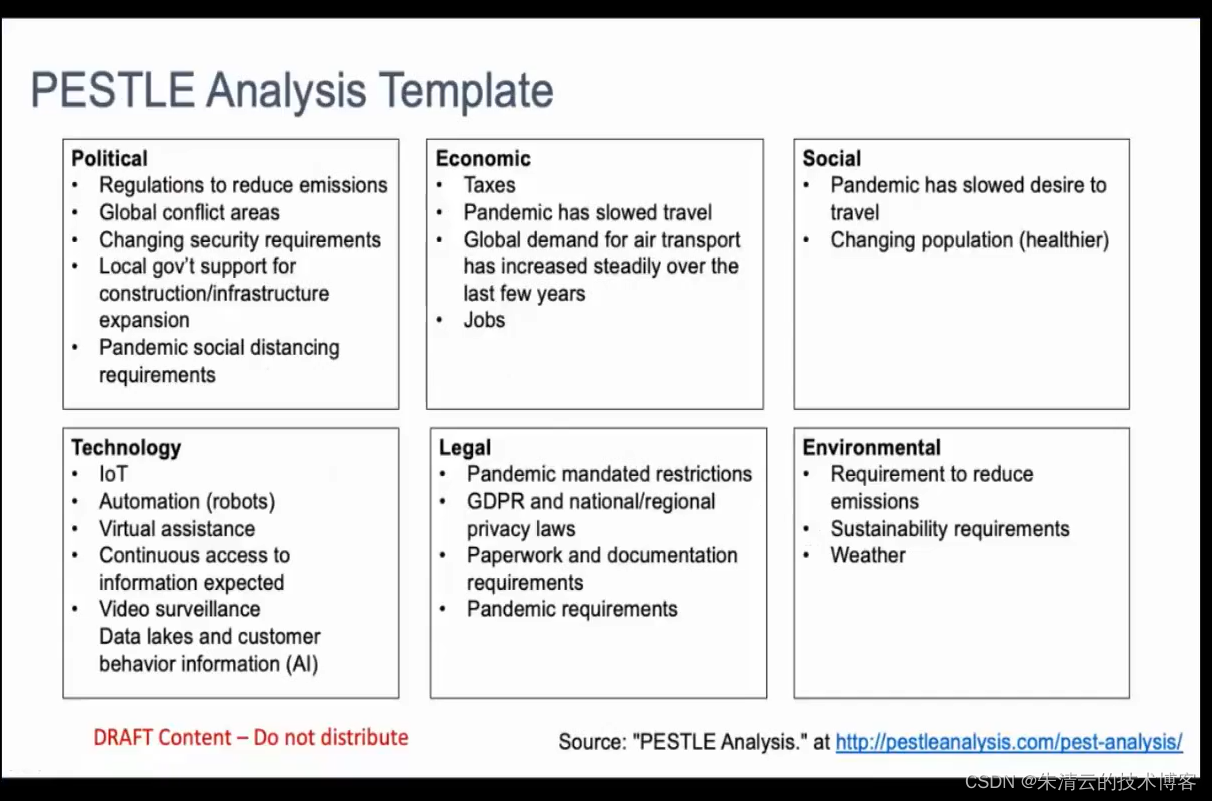 PESTLE Analysis Template

Political
• Regulations to reduce emissions
• Global conflict areas
• Changing security requirements
• Local gov't support for construction/infrastructure expansion
• Pandemic social distancing requirements

Economic
• Taxes
• Pandemic has slowed travel
• Global demand for air transport has increased steadily over the last few years
• Jobs

Social
• Pandemic has slowed desire to travel
• Changing population (healthier)

Technology
• IoT
• Automation (robots)
• Virtual assistance
• Continuous access to information expected
• Video surveillance
Data lakes and customer behavior information (AI)

Legal
• Pandemic mandated restrictions
• GDPR and national/regional privacy laws
• Paperwork and documentation requirements
• Pandemic requirements

Environmental
• Requirement to reduce emissions
• Sustainability requirements
• Weather

DRAFT Content – Do not distribute

Source: "PESTLE Analysis." at http://pestleanalysis.com/pest-analysis/

CSDN @朱清云的技术博客